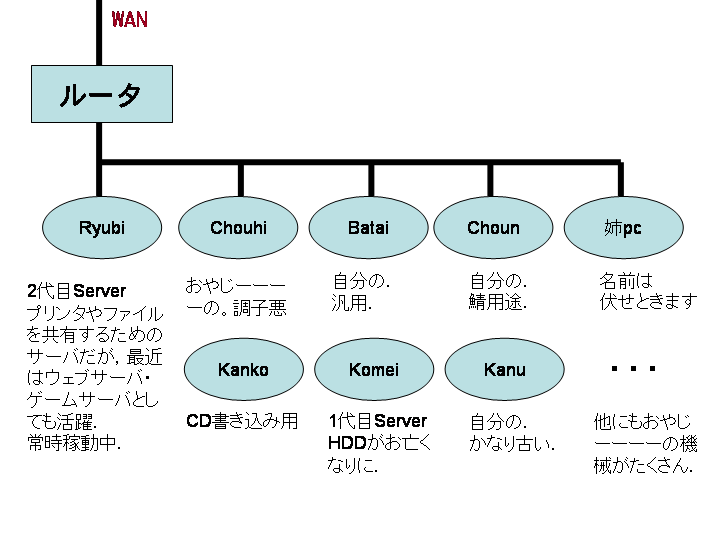 WAN

ルータ

Ryubi

Chouhi

Batai

Choun

姉pc

2代目Server
プリンタやファイルを共有するためのサーバだが，最近はウェブサーバ・ゲームサーバとしても活躍.
常時稼動中.

おやじーーーーの。調子悪

自分の.
汎用.

自分の.
鯖用途.

名前は
伏せときます

Kanko

Komei

Kanu

・・・

CD書き込み用

1代目Server
HDDがお亡くなりに.

自分の.
かなり古い.

他にもおやじーーーーの機械がたくさん.